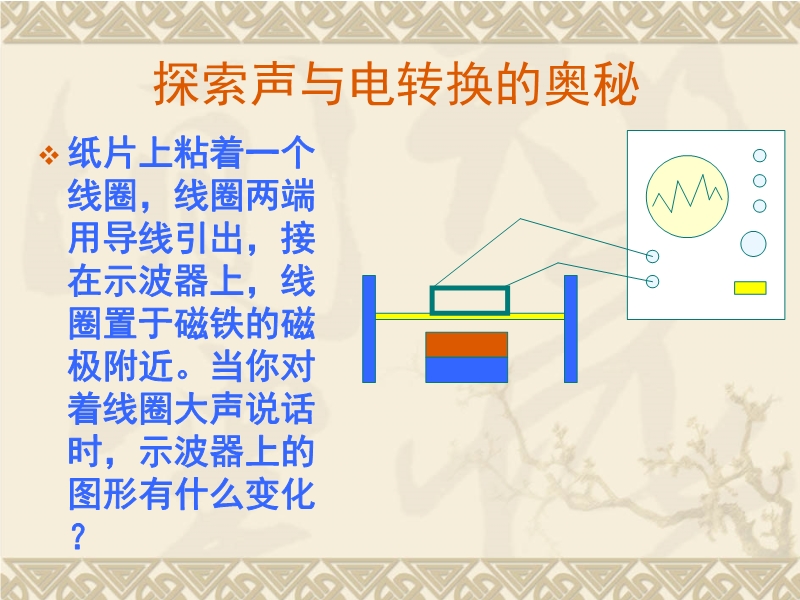 探索声与电转换的奥秘

❖ 纸片上粘着一个线圈，线圈两端用导线引出，接在示波器上，线圈置于磁铁的磁极附近。当你对着线圈大声说话时，示波器上的图形有什么变化？